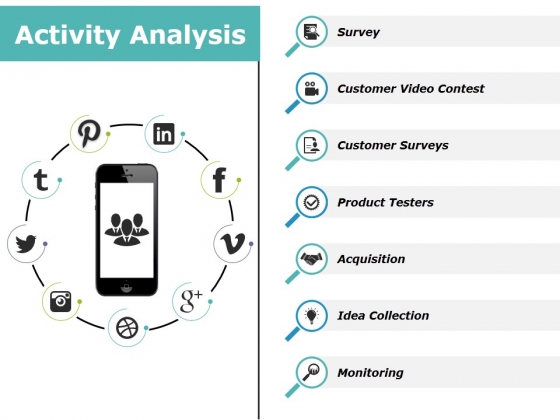 Activity Analysis

Survey

Customer Video Contest

Customer Surveys

Product Testers

Acquisition

Idea Collection

Monitoring